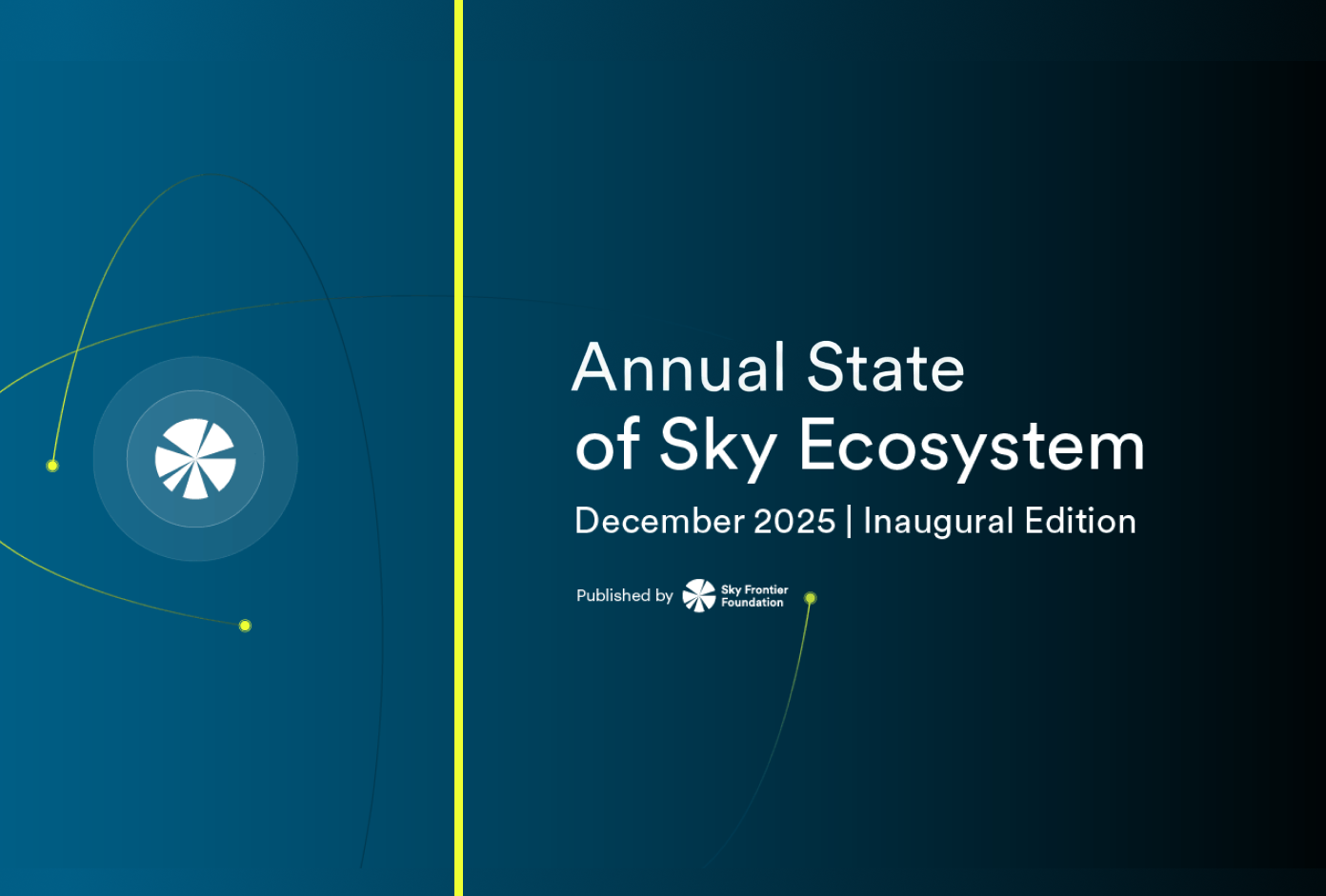 Annual State of Sky Ecosystem

December 2025 | Inaugural Edition

Published by Sky Frontier Foundation